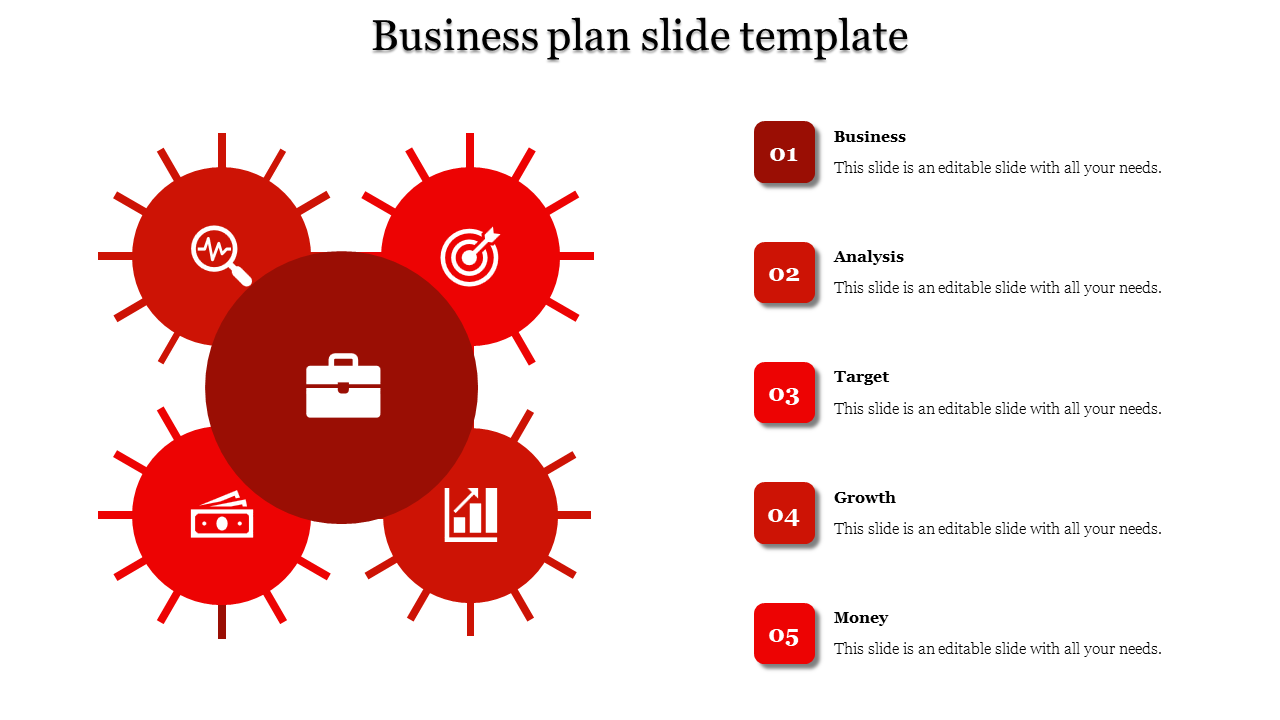 Business plan slide template

01
Business
This slide is an editable slide with all your needs.

02
Analysis
This slide is an editable slide with all your needs.

03
Target
This slide is an editable slide with all your needs.

04
Growth
This slide is an editable slide with all your needs.

05
Money
This slide is an editable slide with all your needs.